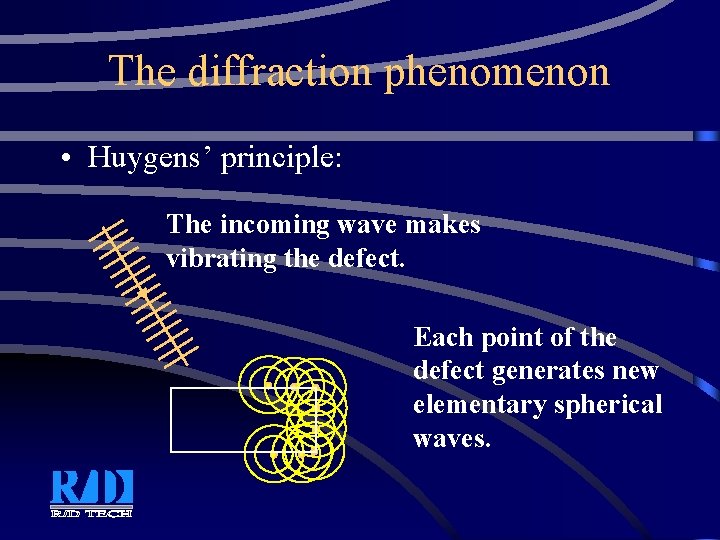 The diffraction phenomenon

• Huygens' principle:

The incoming wave makes vibrating the defect.

Each point of the defect generates new elementary spherical waves.

R/D
R/D TECH